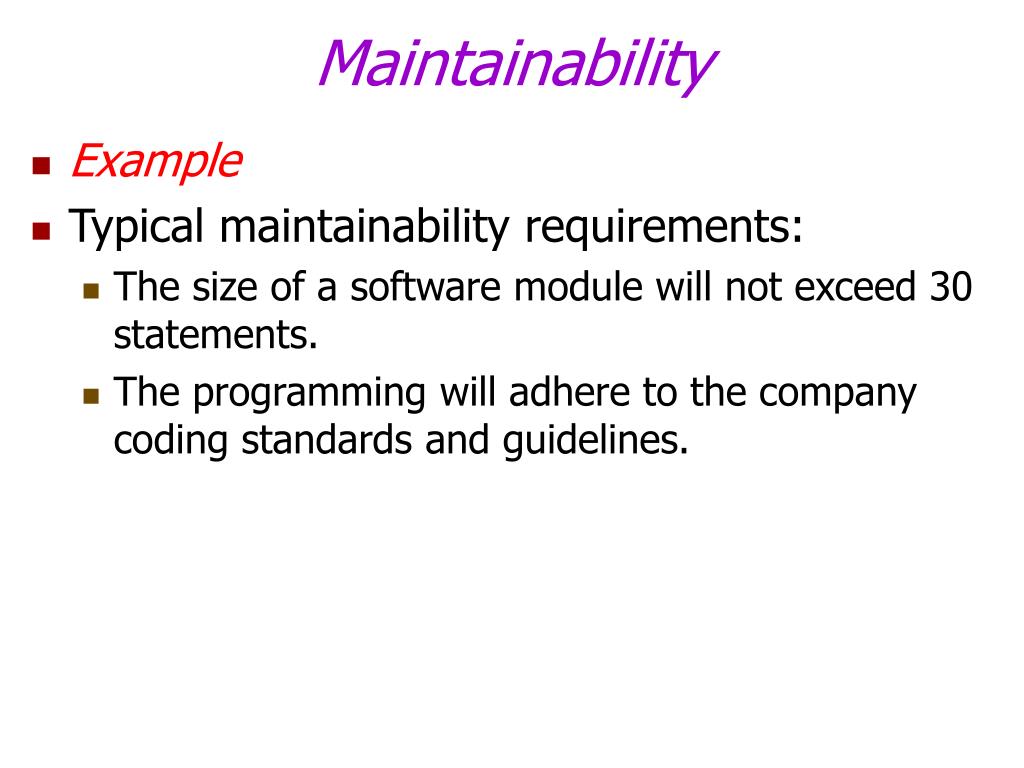 Maintainability

- Example
- Typical maintainability requirements:
  - The size of a software module will not exceed 30 statements.
  - The programming will adhere to the company coding standards and guidelines.